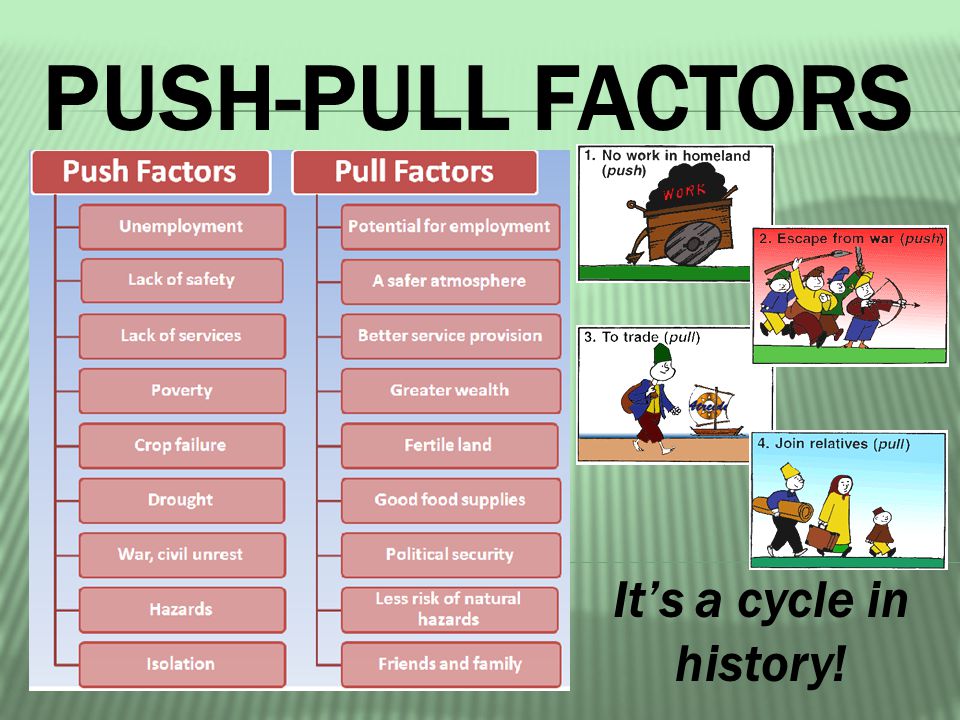 PUSH-PULL FACTORS

Push Factors
Unemployment
Lack of safety
Lack of services
Poverty
Crop failure
Drought
War, civil unrest
Hazards
Isolation

Pull Factors
Potential for employment
A safer atmosphere
Better service provision
Greater wealth
Fertile land
Good food supplies
Political security
Less risk of natural hazards
Friends and family

1. No work in homeland (push)
WORK

2. Escape from war (push)

3. To trade (pull)

4. Join relatives (pull)

It's a cycle in history!